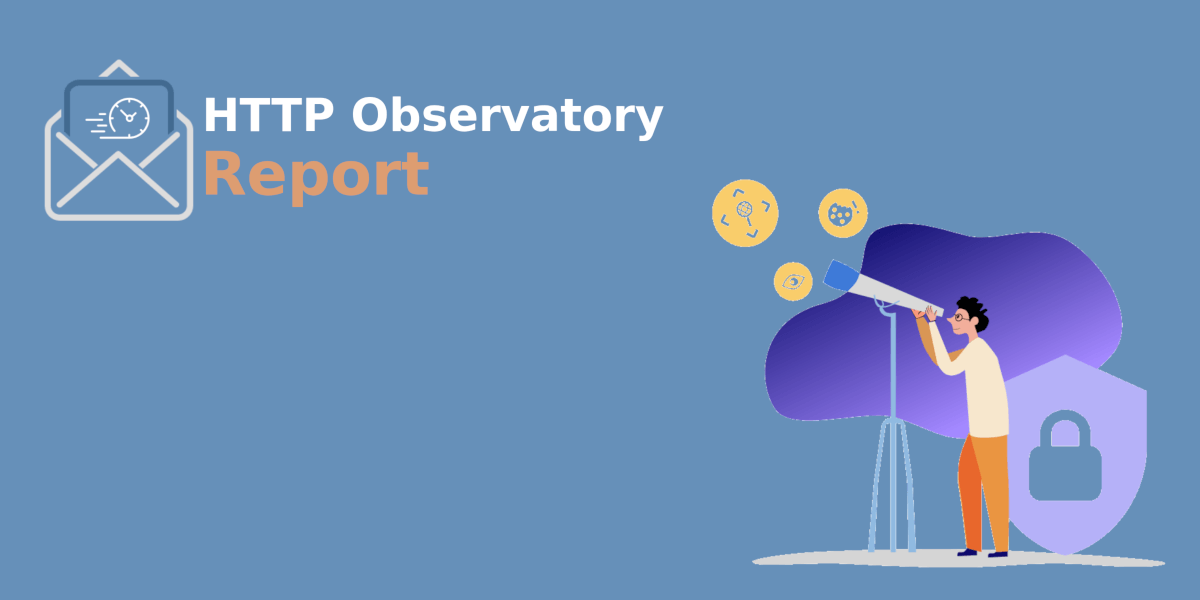 HTTP Observatory
Report